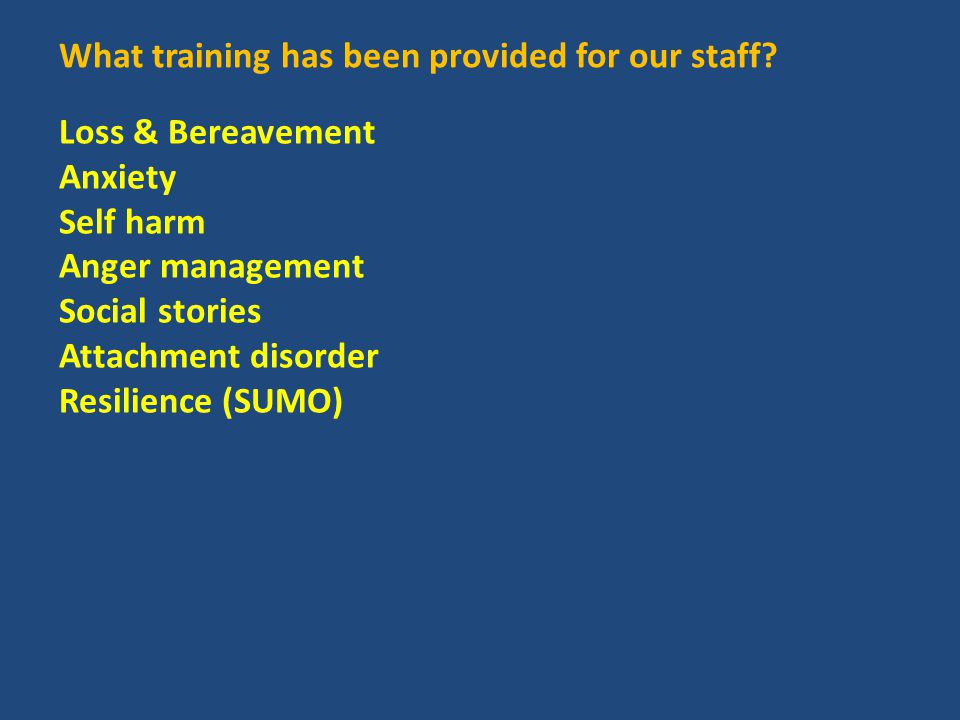 What training has been provided for our staff?

Loss & Bereavement
Anxiety
Self harm
Anger management
Social stories
Attachment disorder
Resilience (SUMO)